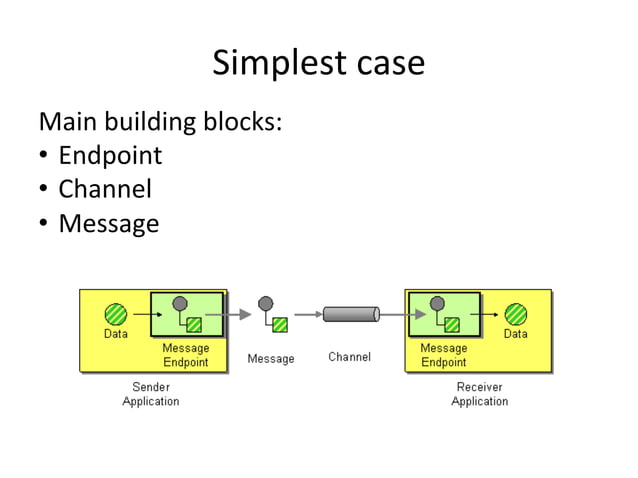 Simplest case

Main building blocks:
• Endpoint
• Channel
• Message

Data

Message Endpoint

Sender Application

Message

Channel

Message Endpoint

Data

Receiver Application